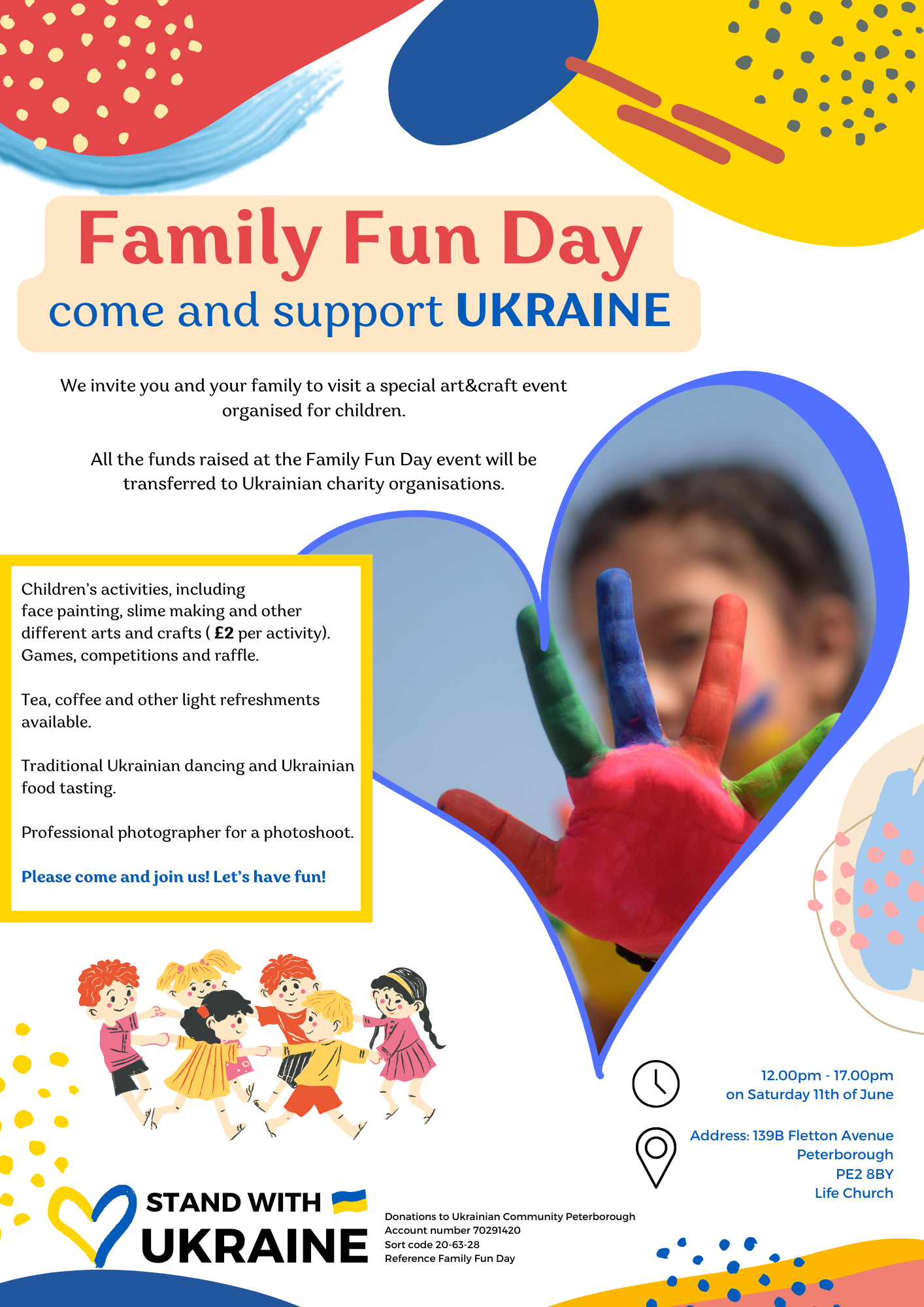 Family Fun Day
come and support UKRAINE

We invite you and your family to visit a special art&craft event organised for children.

All the funds raised at the Family Fun Day event will be transferred to Ukrainian charity organisations.

Children's activities, including face painting, slime making and other different arts and crafts ( £2 per activity). Games, competitions and raffle.

Tea, coffee and other light refreshments available.

Traditional Ukrainian dancing and Ukrainian food tasting.

Professional photographer for a photoshoot.

Please come and join us! Let's have fun!

12.00pm - 17.00pm
on Saturday 11th of June

Address: 139B Fletton Avenue
Peterborough
PE2 8BY
Life Church

STAND WITH
UKRAINE

Donations to Ukrainian Community Peterborough
Account number 70291420
Sort code 20-63-28
Reference Family Fun Day